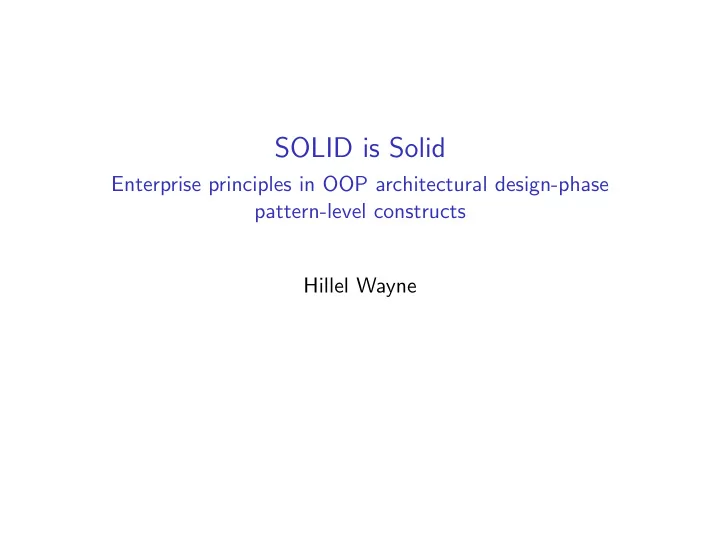 SOLID is Solid

Enterprise principles in OOP architectural design-phase pattern-level constructs

Hillel Wayne